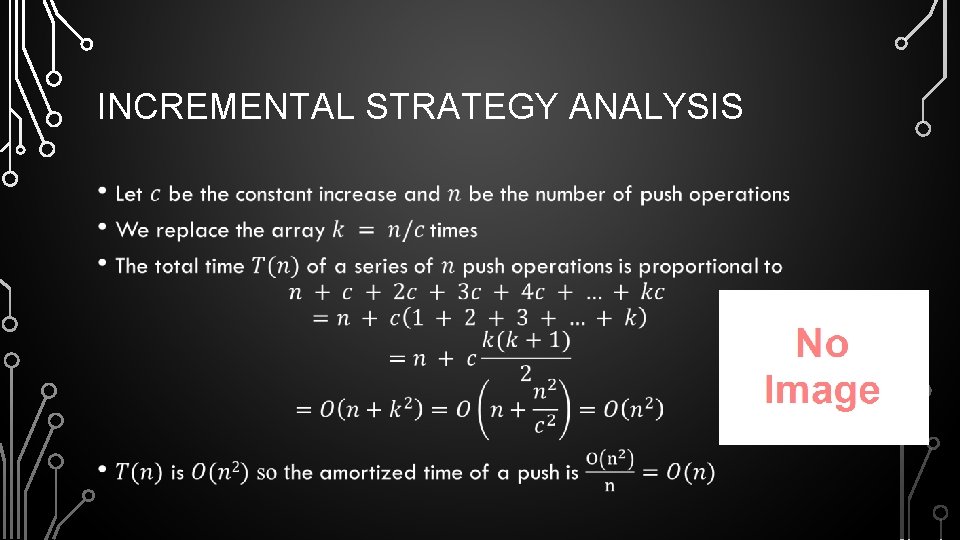 INCREMENTAL STRATEGY ANALYSIS

• Let $c$ be the constant increase and $n$ be the number of push operations
• We replace the array $k = n/c$ times
• The total time $T(n)$ of a series of $n$ push operations is proportional to
$n + c + 2c + 3c + 4c + \ldots + kc$
$= n + c(1 + 2 + 3 + \ldots + k)$
$= n + c\frac{k(k+1)}{2}$
$= O(n + k^2) = O\left(n + \frac{n^2}{c^2}\right) = O(n^2)$
• $T(n)$ is $O(n^2)$ so the amortized time of a push is $\frac{O(n^2)}{n} = O(n)$

No Image